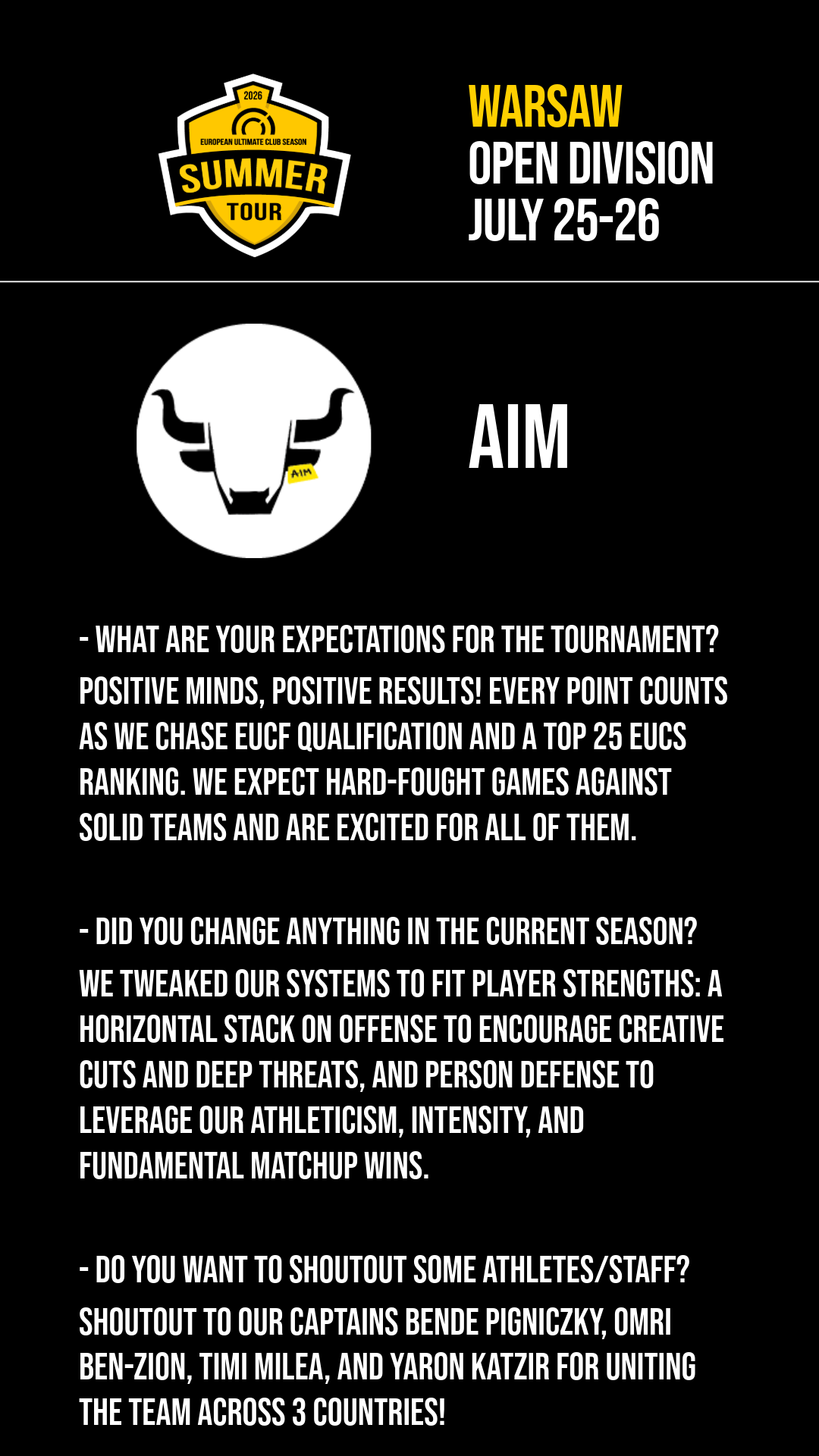 2026
EUROPEAN ULTIMATE CLUB SEASON
SUMMER
TOUR

WARSAW
OPEN DIVISION
JULY 25-26

AIM

AIM

- WHAT ARE YOUR EXPECTATIONS FOR THE TOURNAMENT?
POSITIVE MINDS, POSITIVE RESULTS! EVERY POINT COUNTS AS WE CHASE EUCF QUALIFICATION AND A TOP 25 EUCS RANKING. WE EXPECT HARD-FOUGHT GAMES AGAINST SOLID TEAMS AND ARE EXCITED FOR ALL OF THEM.

- DID YOU CHANGE ANYTHING IN THE CURRENT SEASON?
WE TWEAKED OUR SYSTEMS TO FIT PLAYER STRENGTHS: A HORIZONTAL STACK ON OFFENSE TO ENCOURAGE CREATIVE CUTS AND DEEP THREATS, AND PERSON DEFENSE TO LEVERAGE OUR ATHLETICISM, INTENSITY, AND FUNDAMENTAL MATCHUP WINS.

- DO YOU WANT TO SHOUTOUT SOME ATHLETES/STAFF?
SHOUTOUT TO OUR CAPTAINS BENDE PIGNICZKY, OMRI BEN-ZION, TIMI MILEA, AND YARON KATZIR FOR UNITING THE TEAM ACROSS 3 COUNTRIES!